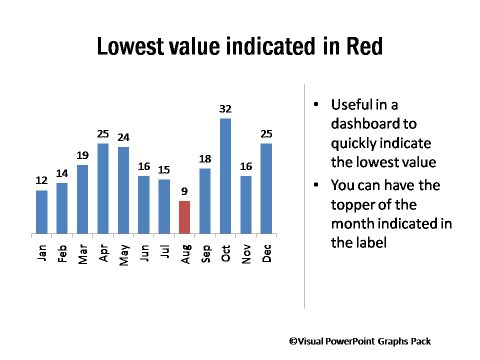 Lowest value indicated in Red

12 14 19 25 24 16 15 9 18 32 16 25

Jan Feb Mar Apr May Jun Jul Aug Sep Oct Nov Dec

• Useful in a dashboard to quickly indicate the lowest value
• You can have the topper of the month indicated in the label

©Visual PowerPoint Graphs Pack